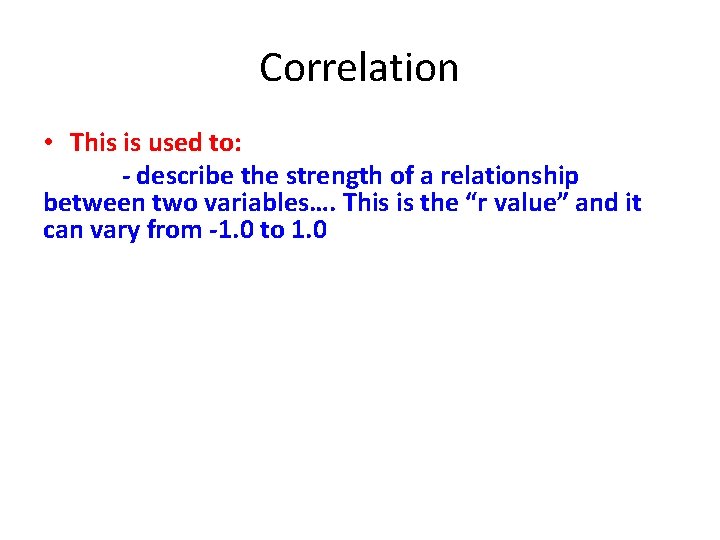 Correlation

• This is used to:

- describe the strength of a relationship between two variables…. This is the “r value” and it can vary from -1.0 to 1.0